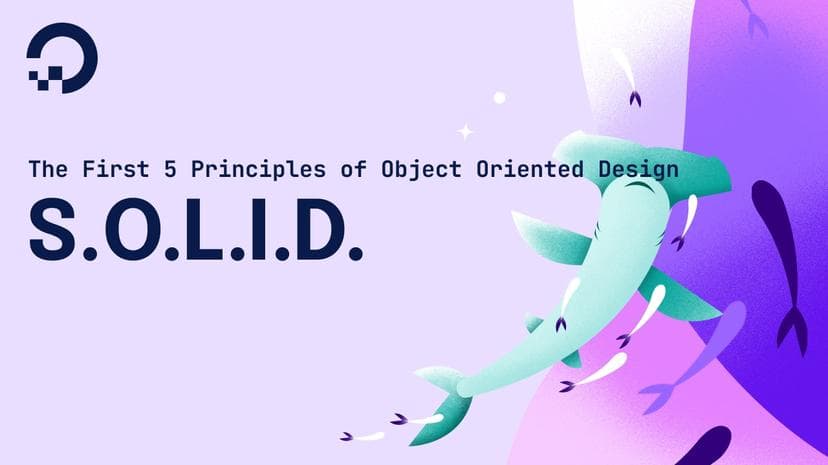 The First 5 Principles of Object Oriented Design

S.O.L.I.D.